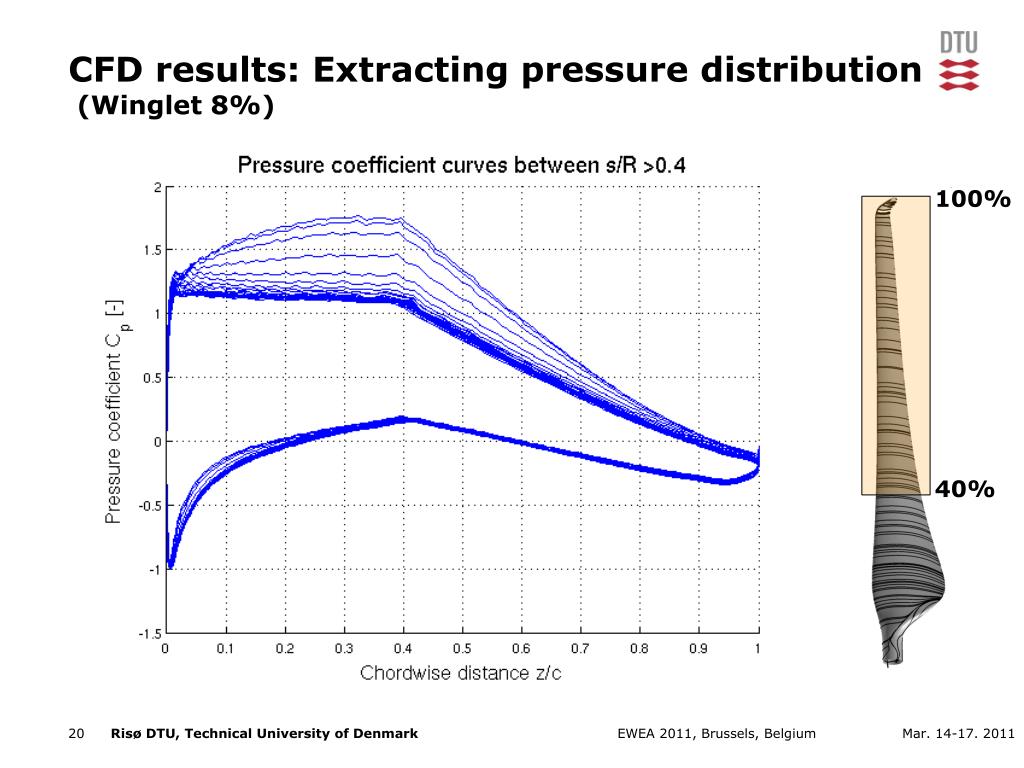 CFD results: Extracting pressure distribution
(Winglet 8%)

DTU

Pressure coefficient curves between s/R >0.4

Pressure coefficient $C_p$ [-]

2
1.5
1
0.5
0
-0.5
-1
-1.5

0 0.1 0.2 0.3 0.4 0.5 0.6 0.7 0.8 0.9 1

Chordwise distance z/c

100%

40%

20 Risø DTU, Technical University of Denmark EWEA 2011, Brussels, Belgium Mar. 14-17. 2011